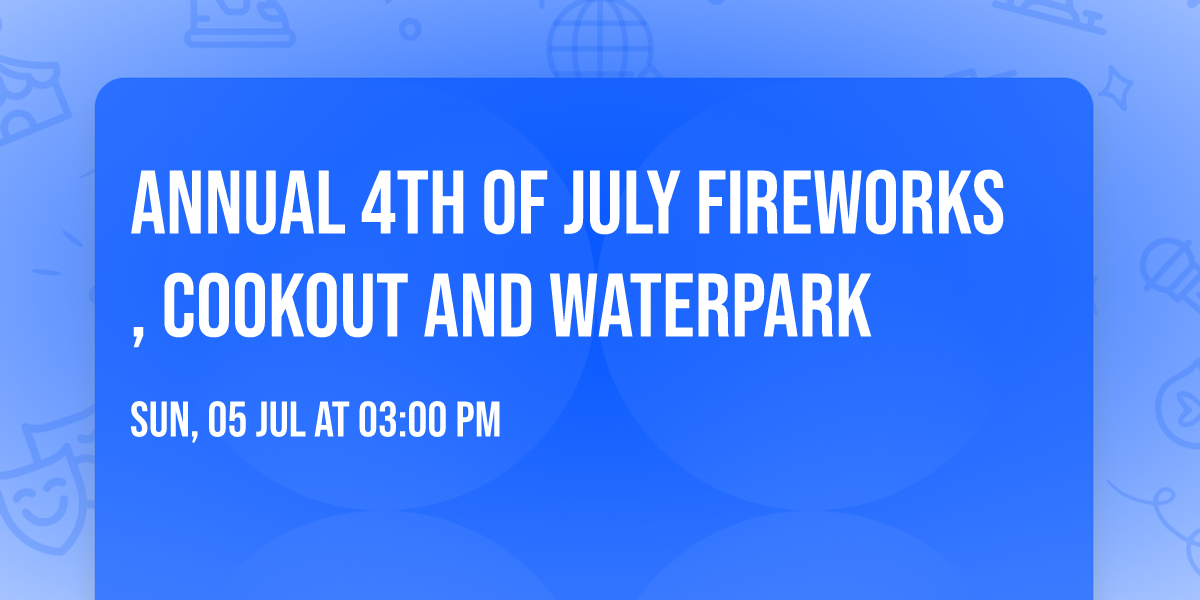 ANNUAL 4TH OF JULY FIREWORKS , COOKOUT AND WATERPARK

SUN, 05 JUL AT 03:00 PM